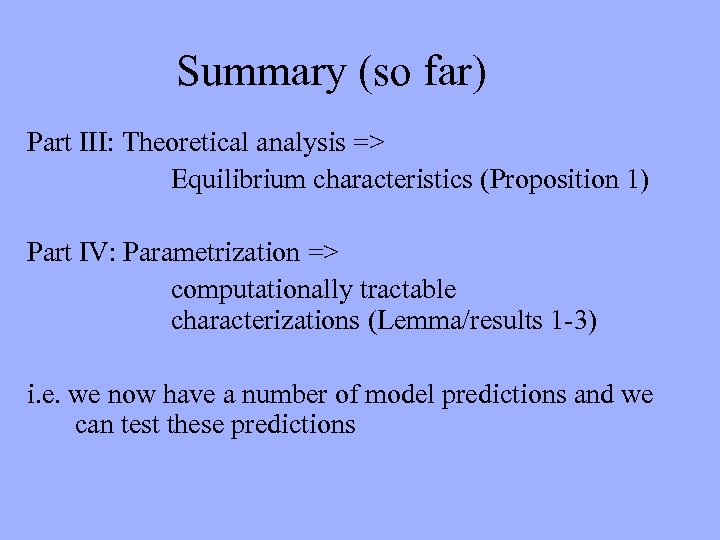 Summary (so far)

Part III: Theoretical analysis =>
Equilibrium characteristics (Proposition 1)

Part IV: Parametrization =>
computationally tractable characterizations (Lemma/results 1-3)

i.e. we now have a number of model predictions and we can test these predictions